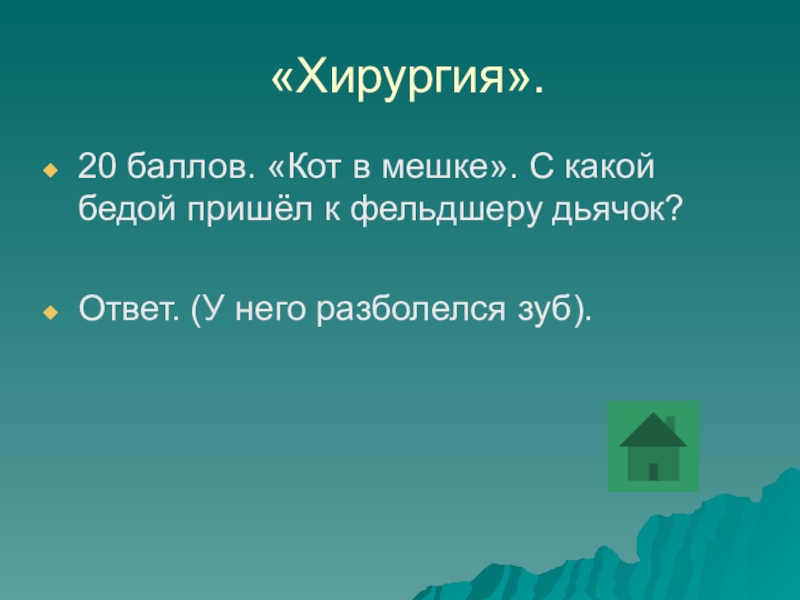 «Хирургия».

20 баллов. «Кот в мешке». С какой бедой пришёл к фельдшеру дьячок?

Ответ. (У него разболелся зуб).